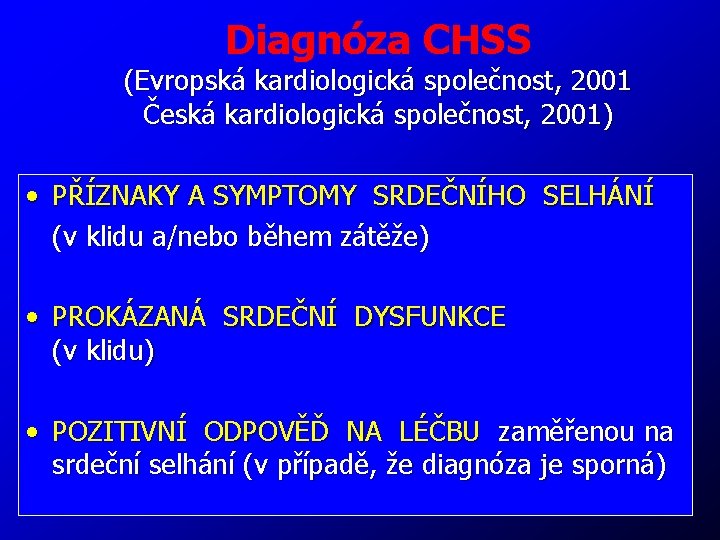 Diagnóza CHSS
(Evropská kardiologická společnost, 2001
Česká kardiologická společnost, 2001)

• PŘÍZNAKY A SYMPTOMY SRDEČNÍHO SELHÁNÍ
(v klidu a/nebo během zátěže)

• PROKÁZANÁ SRDEČNÍ DYSFUNKCE
(v klidu)

• POZITIVNÍ ODPOVĚĎ NA LÉČBU zaměřenou na srdeční selhání (v případě, že diagnóza je sporná)